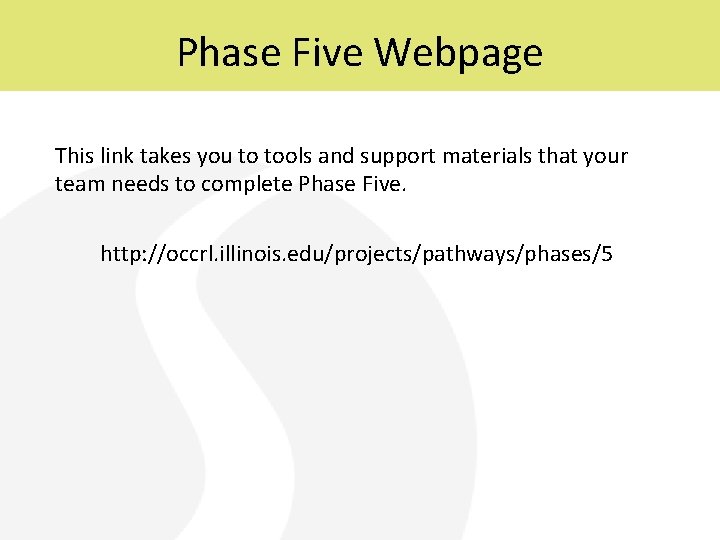 Phase Five Webpage

This link takes you to tools and support materials that your team needs to complete Phase Five.

http://occrl.illinois.edu/projects/pathways/phases/5